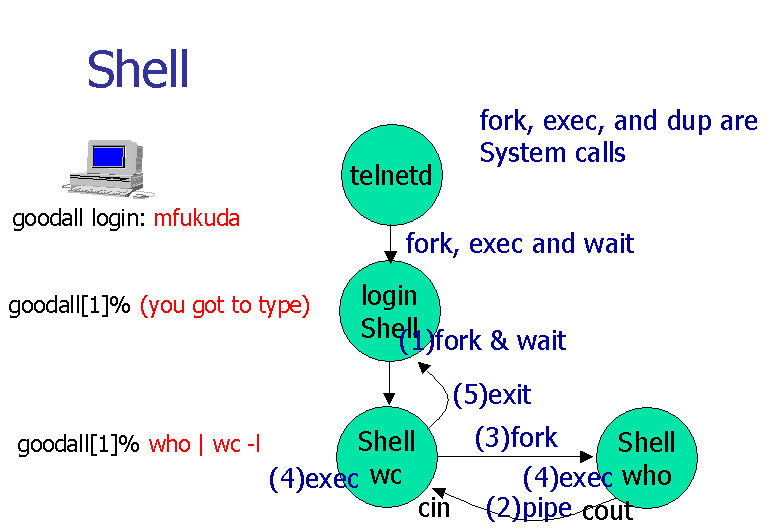 Shell

fork, exec, and dup are System calls

goodall login: mfukuda

goodall[1]% (you got to type)

goodall[1]% who | wc -l

telnetd

fork, exec and wait

login Shell

(1)fork & wait

(5)exit

Shell wc

(3)fork

Shell who

(4)exec

(4)exec

cin

(2)pipe

cout